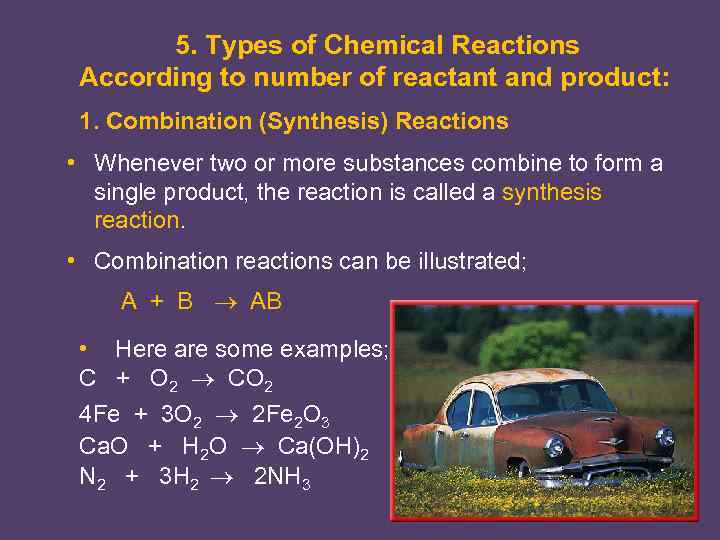 5. Types of Chemical Reactions
According to number of reactant and product:

1. Combination (Synthesis) Reactions

• Whenever two or more substances combine to form a single product, the reaction is called a synthesis reaction.

• Combination reactions can be illustrated;

$A + B \rightarrow AB$

• Here are some examples;

$C + O_2 \rightarrow CO_2$

$4Fe + 3O_2 \rightarrow 2Fe_2O_3$

$CaO + H_2O \rightarrow Ca(OH)_2$

$N_2 + 3H_2 \rightarrow 2NH_3$